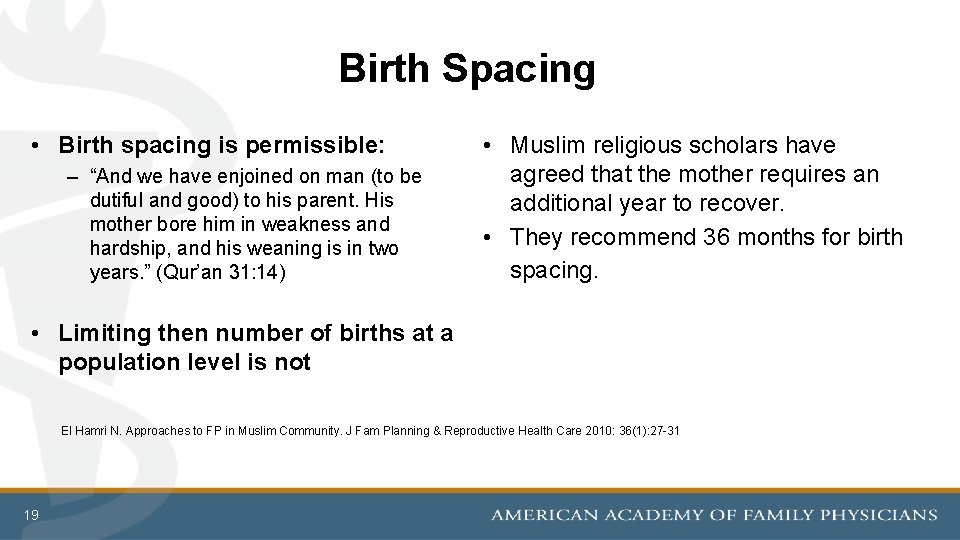 Birth Spacing

• Birth spacing is permissible:

– “And we have enjoined on man (to be dutiful and good) to his parent. His mother bore him in weakness and hardship, and his weaning is in two years.” (Qur’an 31:14)

• Limiting then number of births at a population level is not

• Muslim religious scholars have agreed that the mother requires an additional year to recover.

• They recommend 36 months for birth spacing.

El Hamri N. Approaches to FP in Muslim Community. J Fam Planning & Reproductive Health Care 2010: 36(1):27-31

19

AMERICAN ACADEMY OF FAMILY PHYSICIANS